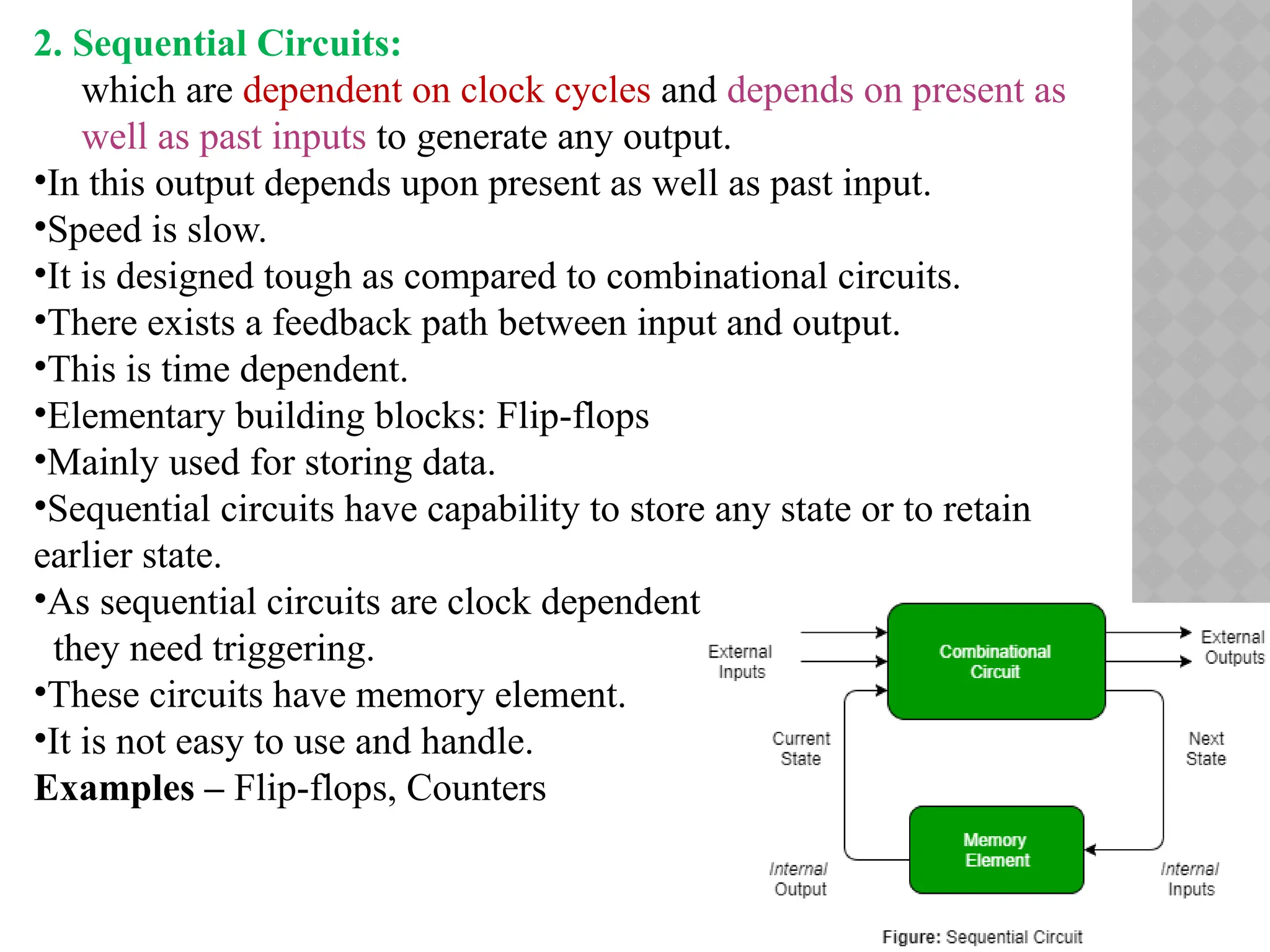 2. Sequential Circuits:

which are dependent on clock cycles and depends on present as well as past inputs to generate any output.

•In this output depends upon present as well as past input.
•Speed is slow.
•It is designed tough as compared to combinational circuits.
•There exists a feedback path between input and output.
•This is time dependent.
•Elementary building blocks: Flip-flops
•Mainly used for storing data.
•Sequential circuits have capability to store any state or to retain earlier state.
•As sequential circuits are clock dependent they need triggering.
•These circuits have memory element.
•It is not easy to use and handle.
Examples – Flip-flops, Counters

External Inputs
Combinational Circuit
External Outputs
Current State
Next State
Memory Element
Internal Output
Internal Inputs

Figure: Sequential Circuit